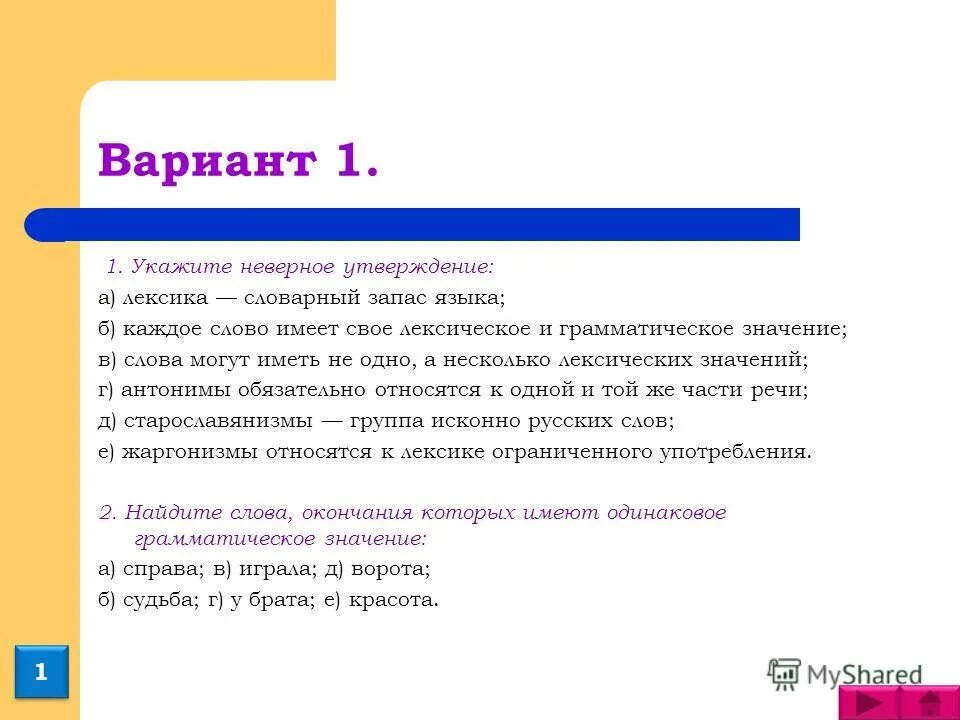 Вариант 1.

1. Укажите неверное утверждение:

а) лексика — словарный запас языка;

б) каждое слово имеет свое лексическое и грамматическое значение;

в) слова могут иметь не одно, а несколько лексических значений;

г) антонимы обязательно относятся к одной и той же части речи;

д) старославянизмы — группа исконно русских слов;

е) жаргонизмы относятся к лексике ограниченного употребления.

2. Найдите слова, окончания которых имеют одинаковое грамматическое значение:

а) справа; в) играла; д) ворота;

б) судьба; г) у брата; е) красота.

1

MyShared